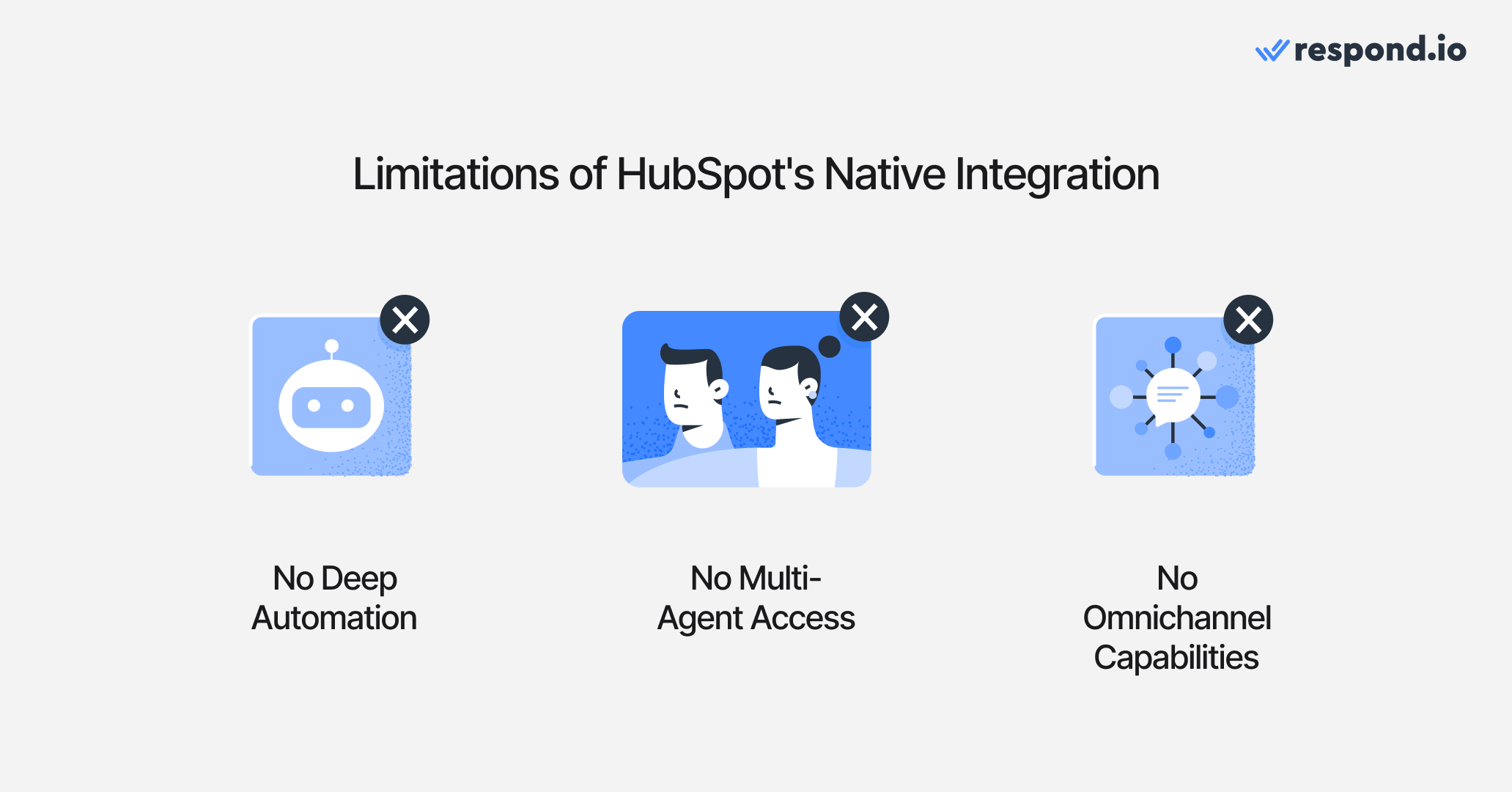 respond.io

Limitations of HubSpot's Native Integration

No Deep Automation

No Multi-Agent Access

No Omnichannel Capabilities